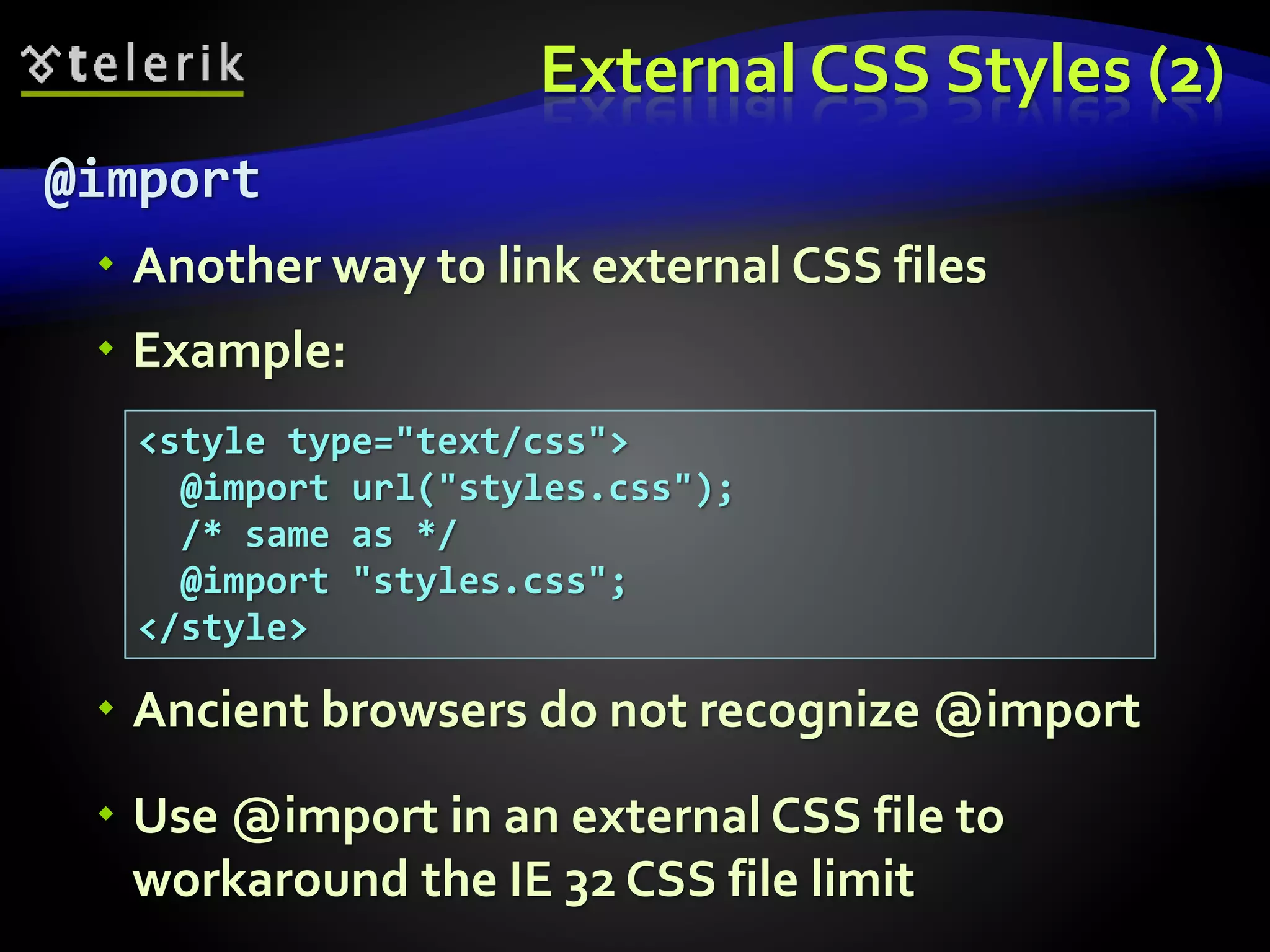 telerik

External CSS Styles (2)

@import

Another way to link external CSS files

Example:

<style type="text/css">
  @import url("styles.css");
  /* same as */
  @import "styles.css";
</style>

Ancient browsers do not recognize @import

Use @import in an external CSS file to workaround the IE 32 CSS file limit